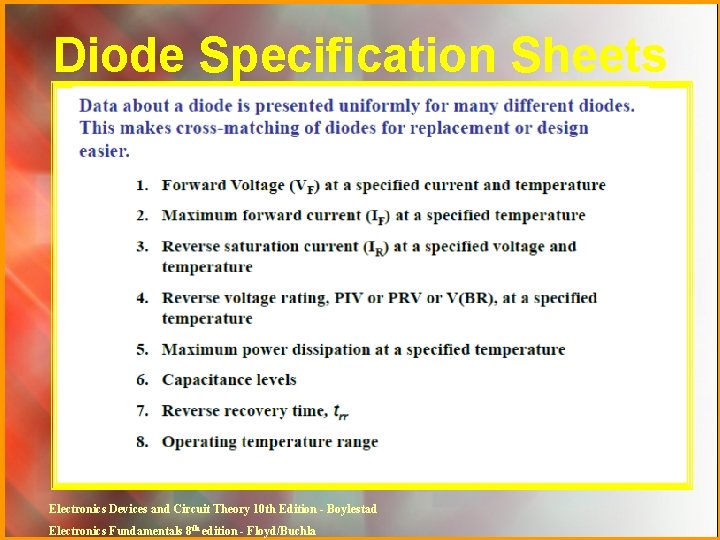 Diode Specification Sheets

Data about a diode is presented uniformly for many different diodes. This makes cross-matching of diodes for replacement or design easier.

1. Forward Voltage ($V_F$) at a specified current and temperature

2. Maximum forward current ($I_F$) at a specified temperature

3. Reverse saturation current ($I_R$) at a specified voltage and temperature

4. Reverse voltage rating, PIV or PRV or V(BR), at a specified temperature

5. Maximum power dissipation at a specified temperature

6. Capacitance levels

7. Reverse recovery time, $t_{rr}$

8. Operating temperature range

Electronics Devices and Circuit Theory 10th Edition - Boylestad

Electronics Fundamentals $8^{th}$ edition - Floyd/Buchla